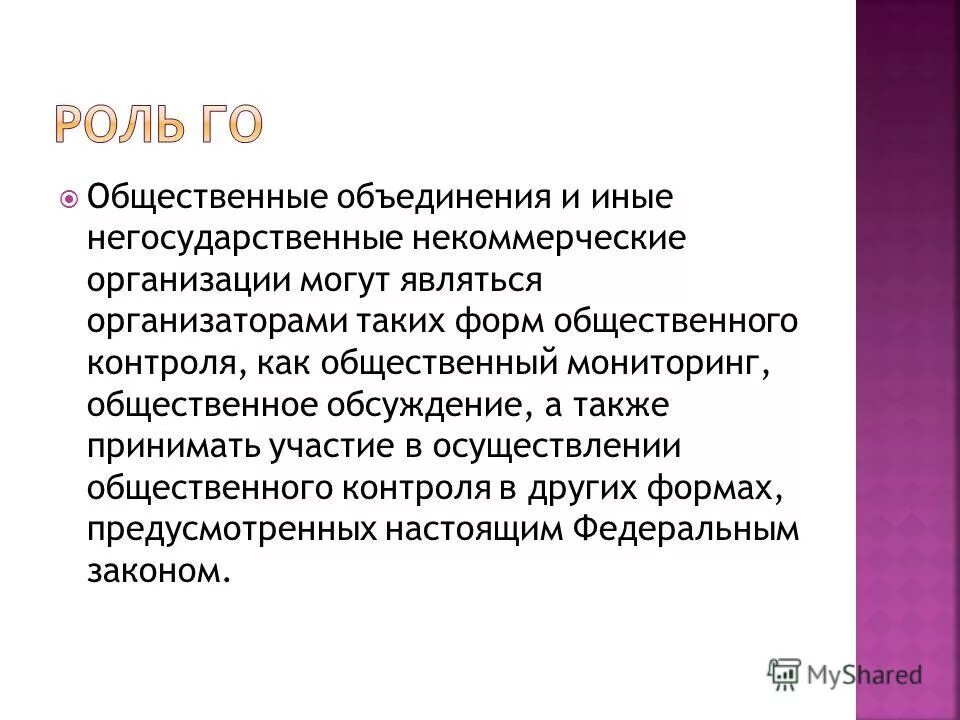 РОЛЬ ГО

Общественные объединения и иные негосударственные некоммерческие организации могут являться организаторами таких форм общественного контроля, как общественный мониторинг, общественное обсуждение, а также принимать участие в осуществлении общественного контроля в других формах, предусмотренных настоящим Федеральным законом.

MyShared